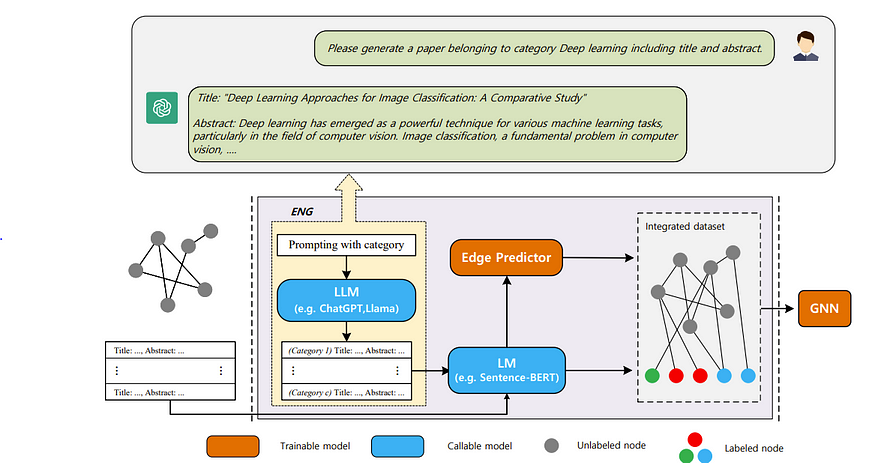 Please generate a paper belonging to category Deep learning including title and abstract.

Title: "Deep Learning Approaches for Image Classification: A Comparative Study"

Abstract: Deep learning has emerged as a powerful technique for various machine learning tasks, particularly in the field of computer vision. Image classification, a fundamental problem in computer vision, ....

ENG

Prompting with category

LLM
(e.g. ChatGPT,Llama)

(Category 1) Title: ..., Abstract: ...
⋮ ⋮
(Category c) Title: ..., Abstract: ...

Title: ..., Abstract: ...
⋮ ⋮
Title: ..., Abstract: ...

Edge Predictor

LM
(e.g. Sentence-BERT)

Integrated dataset

GNN

Trainable model

Callable model

Unlabeled node

Labeled node